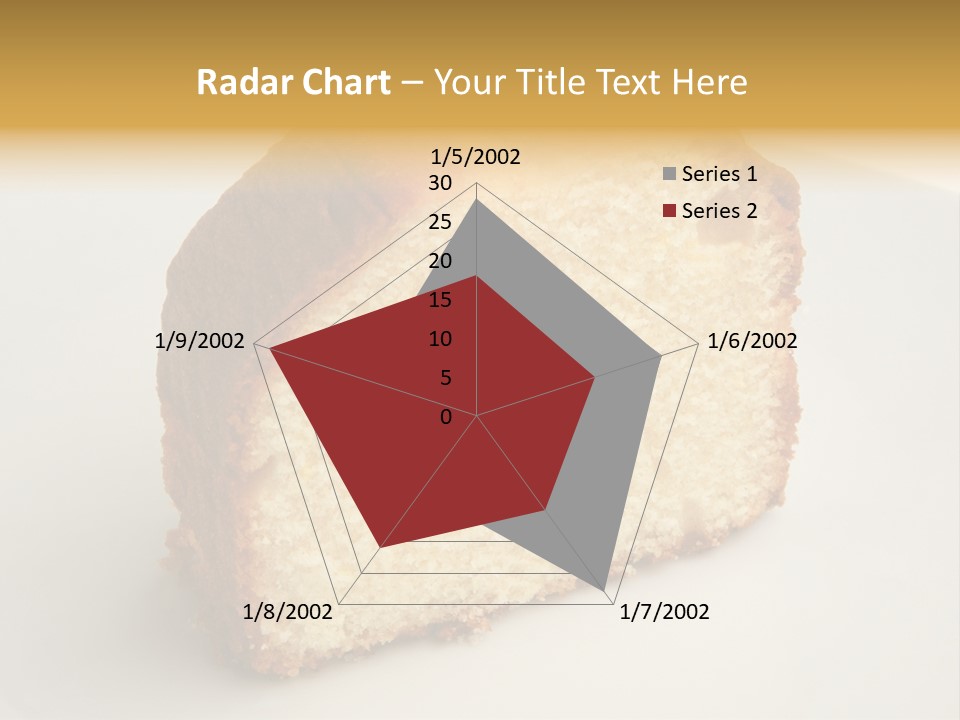 Radar Chart – Your Title Text Here

1/5/2002
30
25
20
15
10
5
0
1/6/2002
1/7/2002
1/8/2002
1/9/2002

Series 1
Series 2